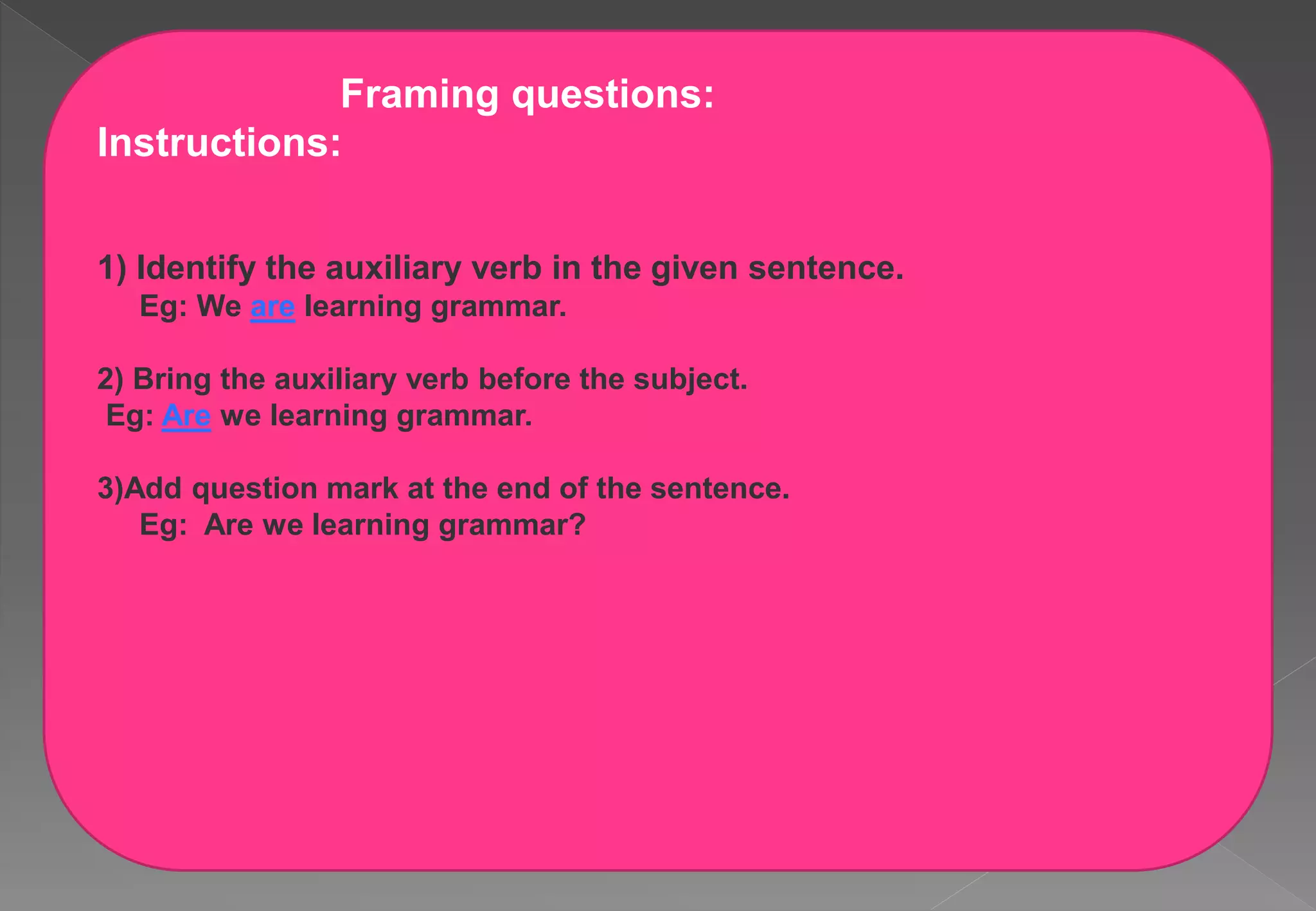 Framing questions:
Instructions:

1) Identify the auxiliary verb in the given sentence.
Eg: We are learning grammar.

2) Bring the auxiliary verb before the subject.
Eg: Are we learning grammar.

3)Add question mark at the end of the sentence.
Eg: Are we learning grammar?